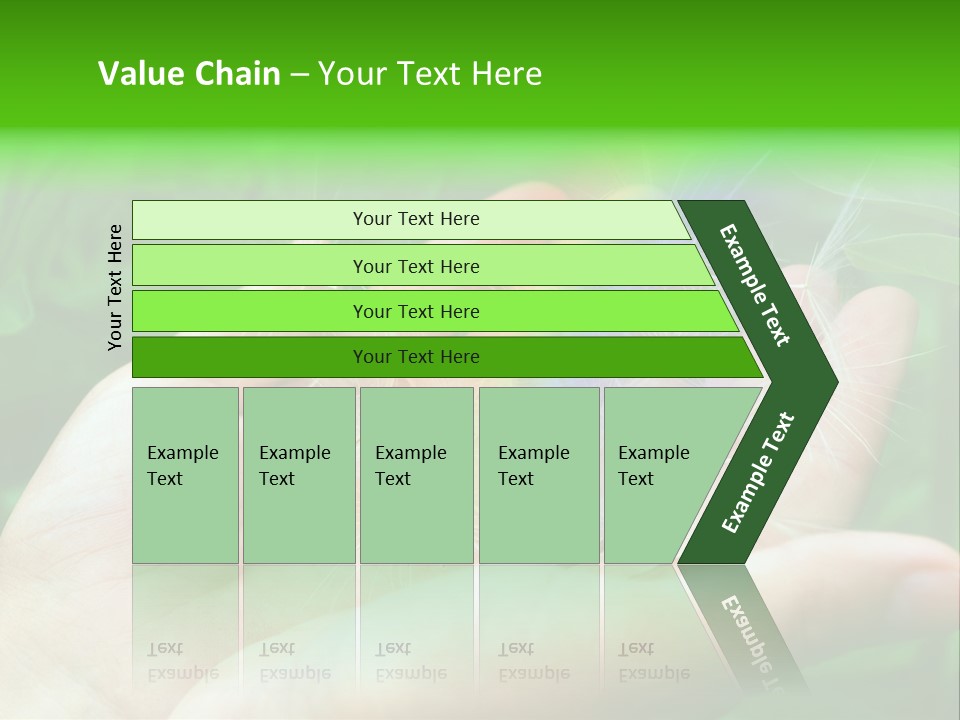 Value Chain – Your Text Here

Your Text Here

Your Text Here

Your Text Here

Your Text Here

Your Text Here

Example Text

Example Text

Example Text

Example Text

Example Text

Example Text

Example Text